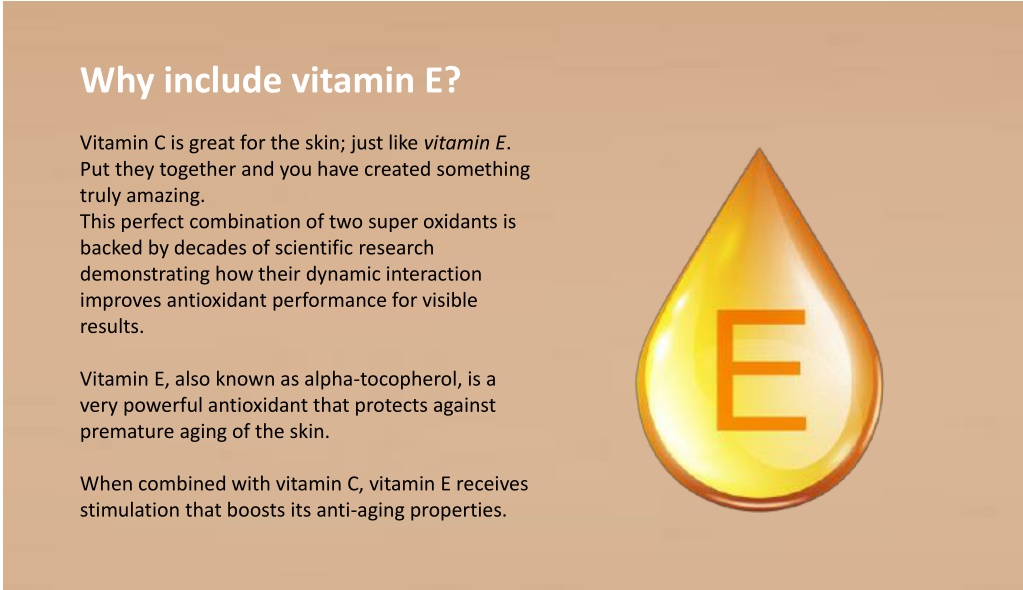 Why include vitamin E?

Vitamin C is great for the skin; just like vitamin E. Put they together and you have created something truly amazing.
This perfect combination of two super oxidants is backed by decades of scientific research demonstrating how their dynamic interaction improves antioxidant performance for visible results.

Vitamin E, also known as alpha-tocopherol, is a very powerful antioxidant that protects against premature aging of the skin.

When combined with vitamin C, vitamin E receives stimulation that boosts its anti-aging properties.

E